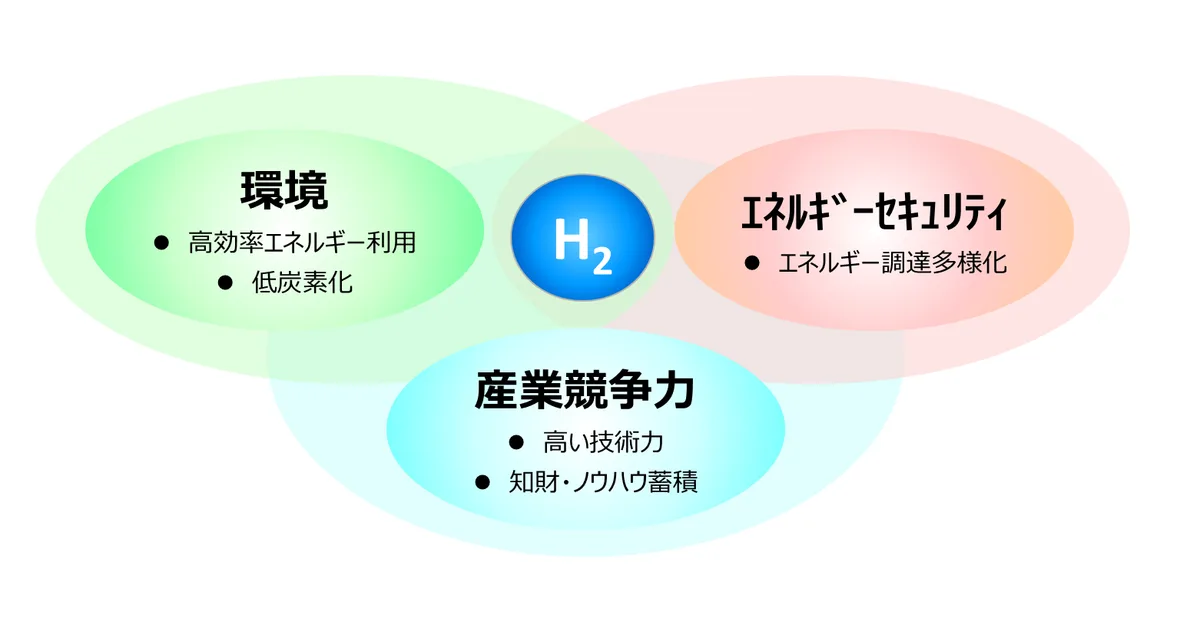 環境

● 高効率エネルギー利用

● 低炭素化

$H_2$

ｴﾈﾙｷﾞｰｾｷｭﾘﾃｨ

● エネルギー調達多様化

産業競争力

● 高い技術力

● 知財・ノウハウ蓄積